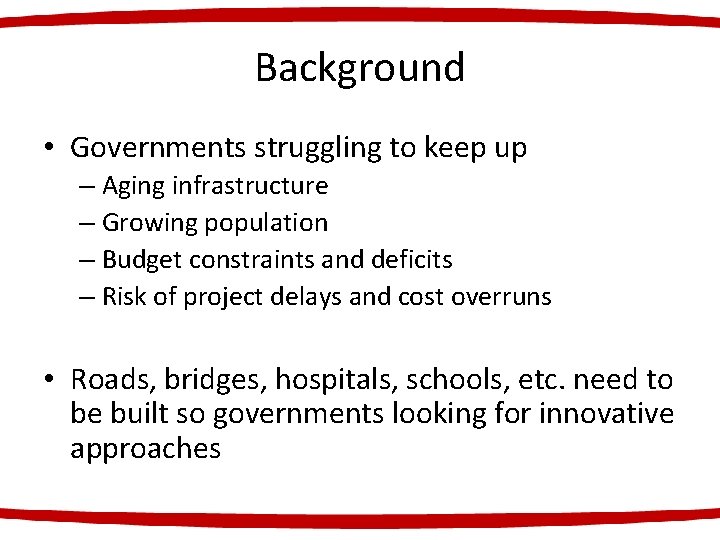 Background

• Governments struggling to keep up
– Aging infrastructure
– Growing population
– Budget constraints and deficits
– Risk of project delays and cost overruns

• Roads, bridges, hospitals, schools, etc. need to be built so governments looking for innovative approaches